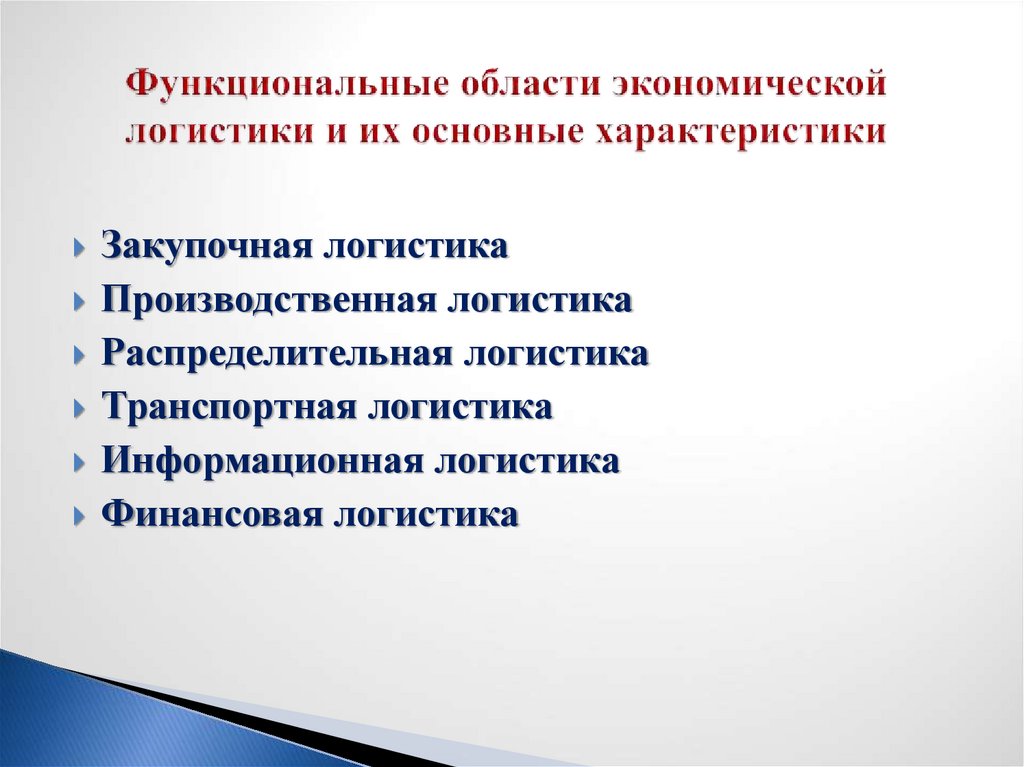 Функциональные области экономической логистики и их основные характеристики

Закупочная логистика
Производственная логистика
Распределительная логистика
Транспортная логистика
Информационная логистика
Финансовая логистика